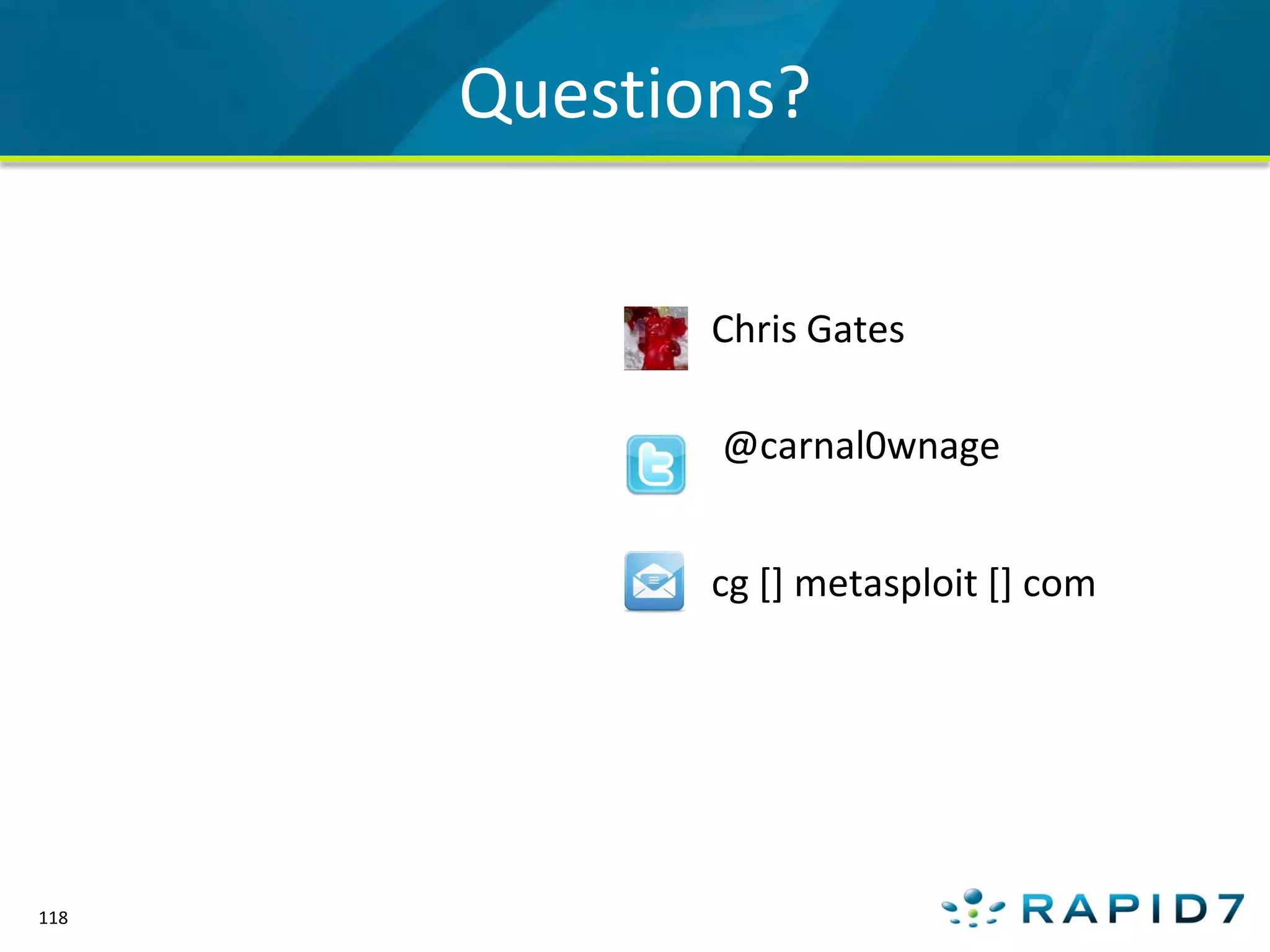 Questions?

Chris Gates

@carnal0wnage

cg [] metasploit [] com

118

RAPID7